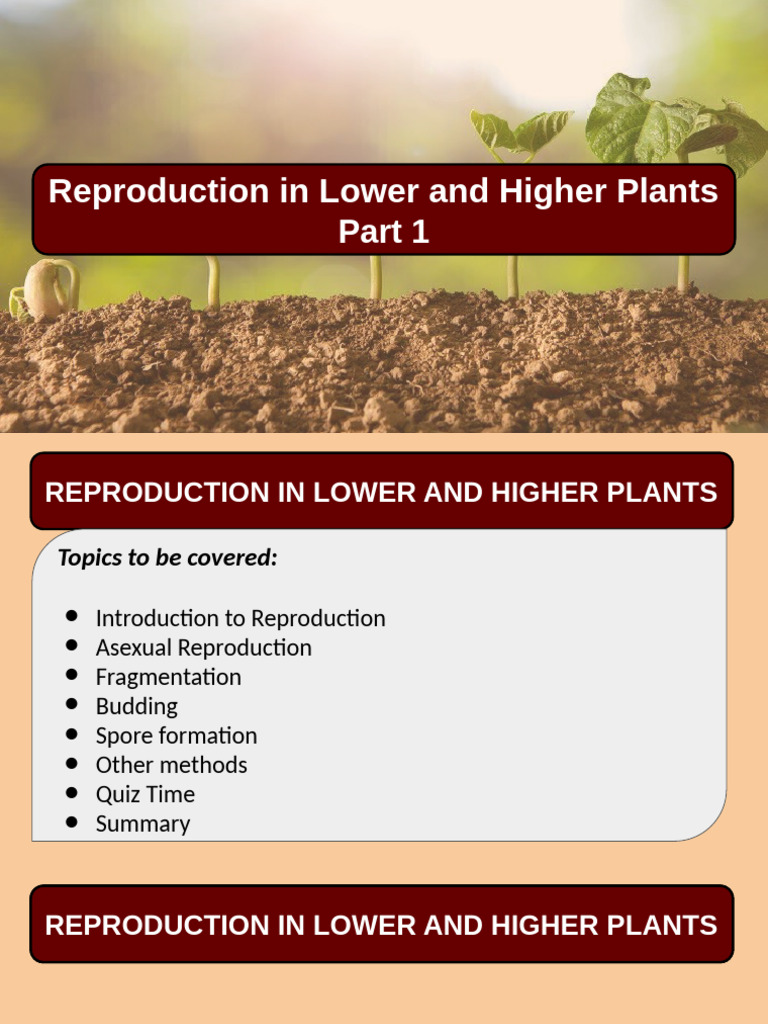 Reproduction in Lower and Higher Plants
Part 1

REPRODUCTION IN LOWER AND HIGHER PLANTS

Topics to be covered:

• Introduction to Reproduction
• Asexual Reproduction
• Fragmentation
• Budding
• Spore formation
• Other methods
• Quiz Time
• Summary

REPRODUCTION IN LOWER AND HIGHER PLANTS